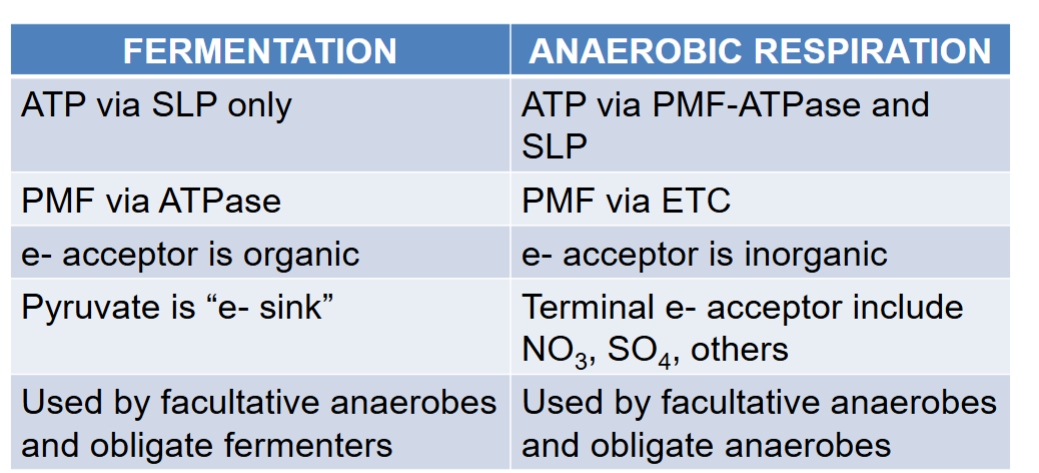 | FERMENTATION | ANAEROBIC RESPIRATION |
|---|---|
| ATP via SLP only | ATP via PMF-ATPase and SLP |
| PMF via ATPase | PMF via ETC |
| e- acceptor is organic | e- acceptor is inorganic |
| Pyruvate is “e- sink” | Terminal e- acceptor include $NO_3$, $SO_4$, others |
| Used by facultative anaerobes and obligate fermenters | Used by facultative anaerobes and obligate anaerobes |